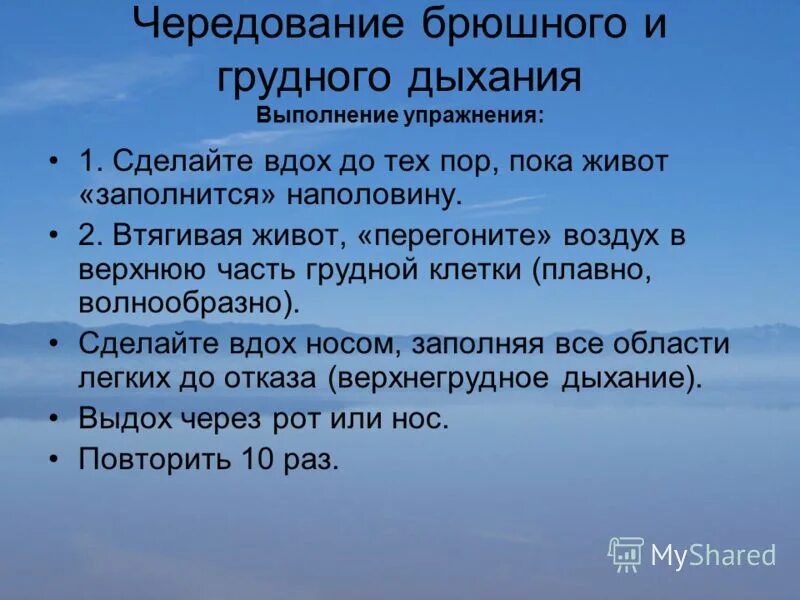 Чередование брюшного и грудного дыхания
Выполнение упражнения:

• 1. Сделайте вдох до тех пор, пока живот «заполнится» наполовину.
• 2. Втягивая живот, «перегоните» воздух в верхнюю часть грудной клетки (плавно, волнообразно).
• Сделайте вдох носом, заполняя все области легких до отказа (верхнегрудное дыхание).
• Выдох через рот или нос.
• Повторить 10 раз.

MyShared